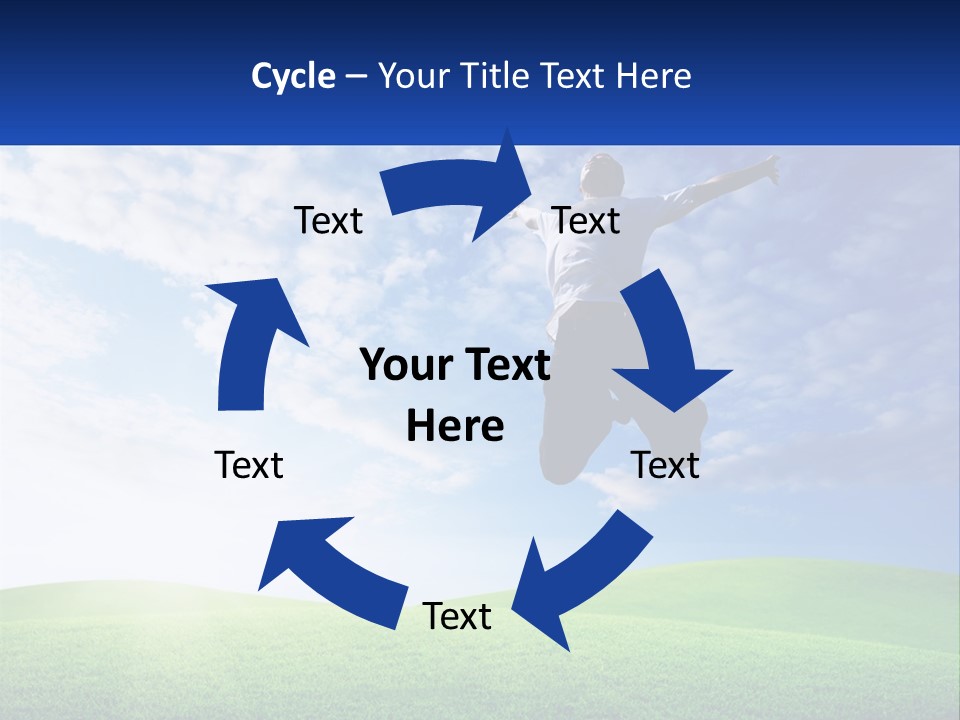 Cycle – Your Title Text Here

Text

Text

Your Text Here

Text

Text

Text